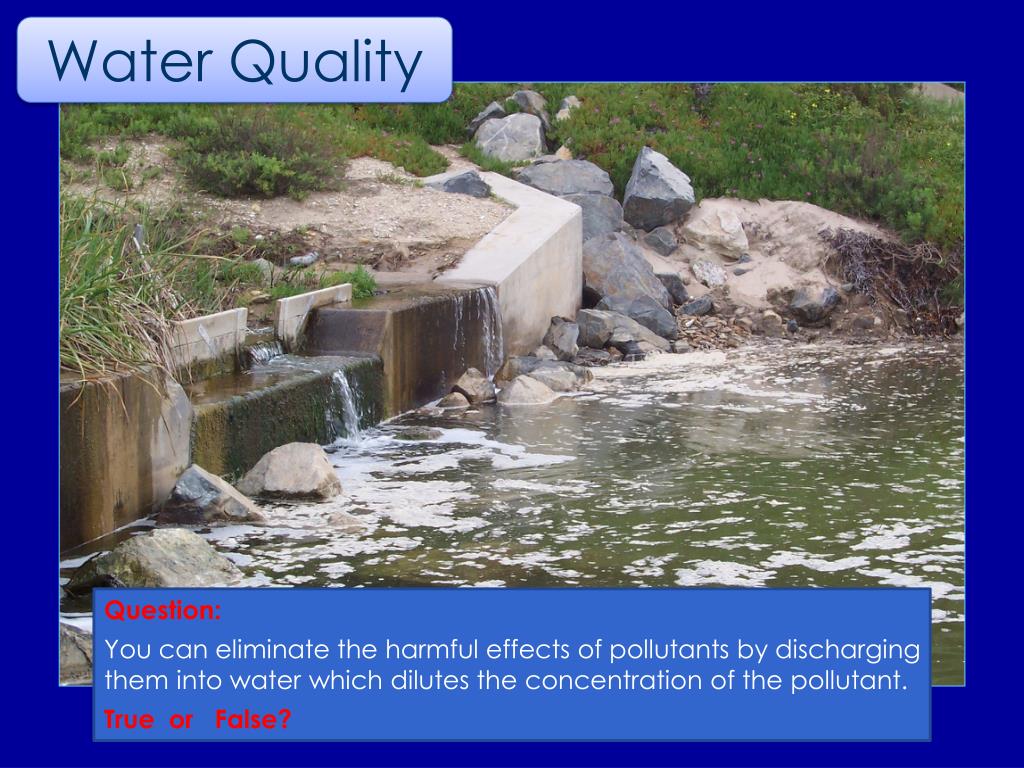 Water Quality

Question:

You can eliminate the harmful effects of pollutants by discharging them into water which dilutes the concentration of the pollutant.

True or False?